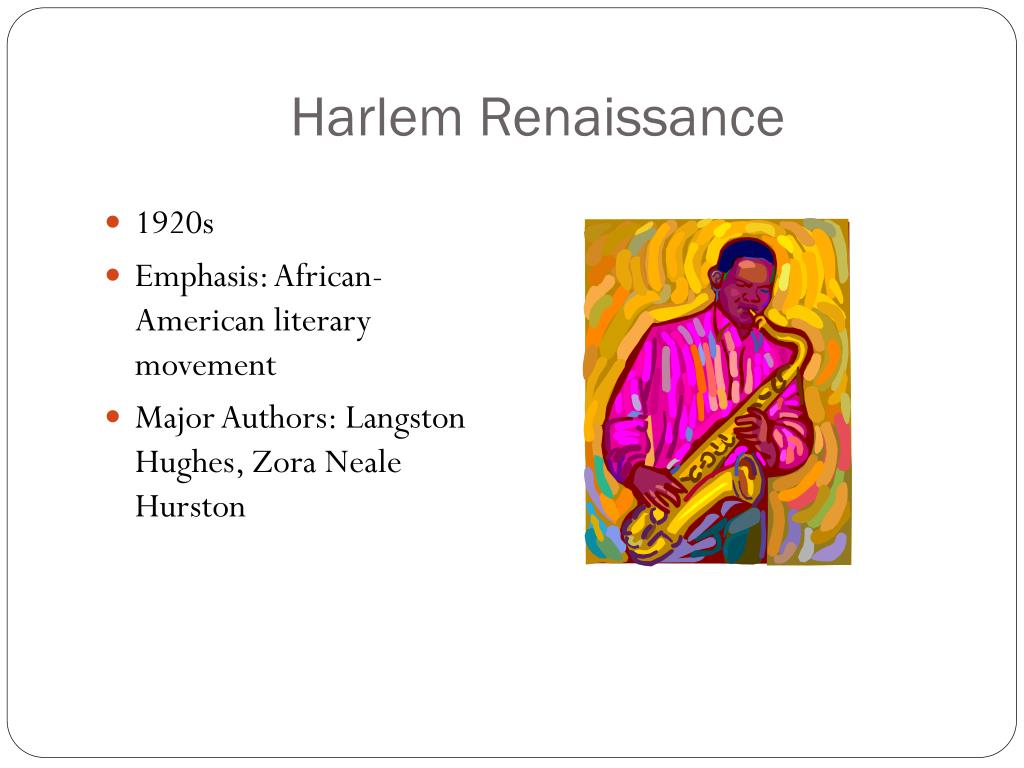 Harlem Renaissance

- 1920s
- Emphasis: African-American literary movement
- Major Authors: Langston Hughes, Zora Neale Hurston